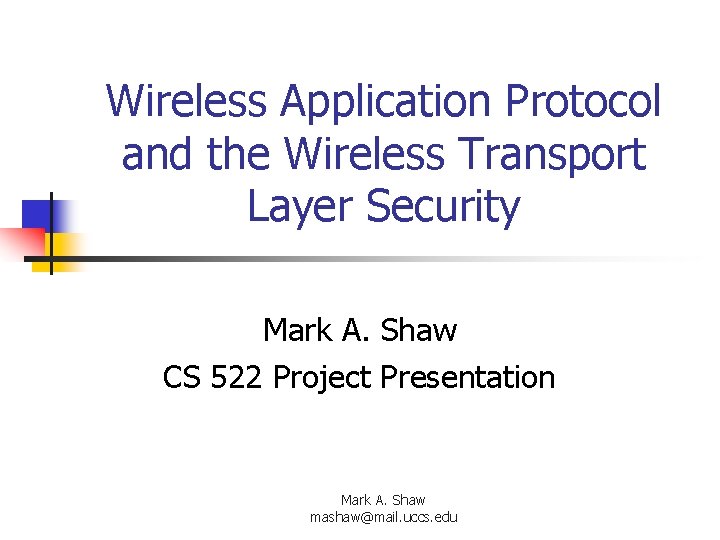 Wireless Application Protocol and the Wireless Transport Layer Security

Mark A. Shaw
CS 522 Project Presentation

Mark A. Shaw
mashaw@mail.uccs.edu